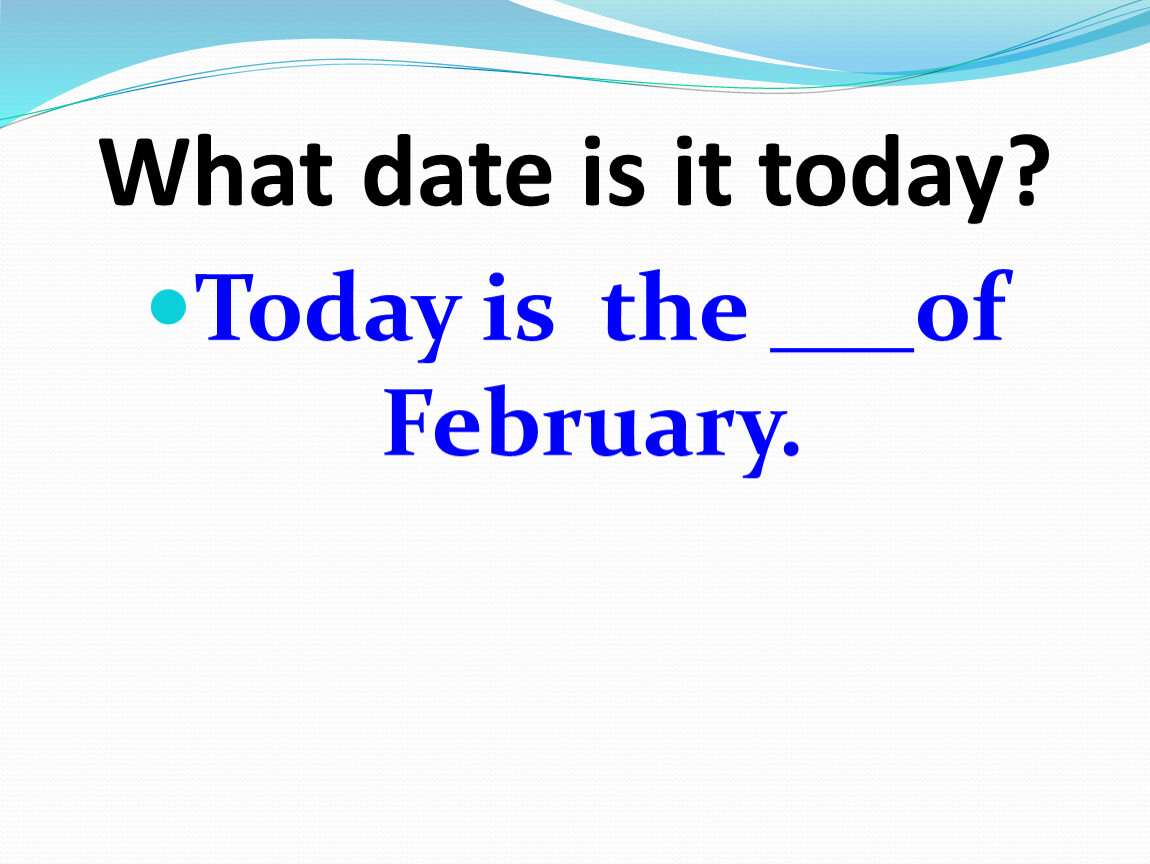 What date is it today?

• Today is the ___of February.